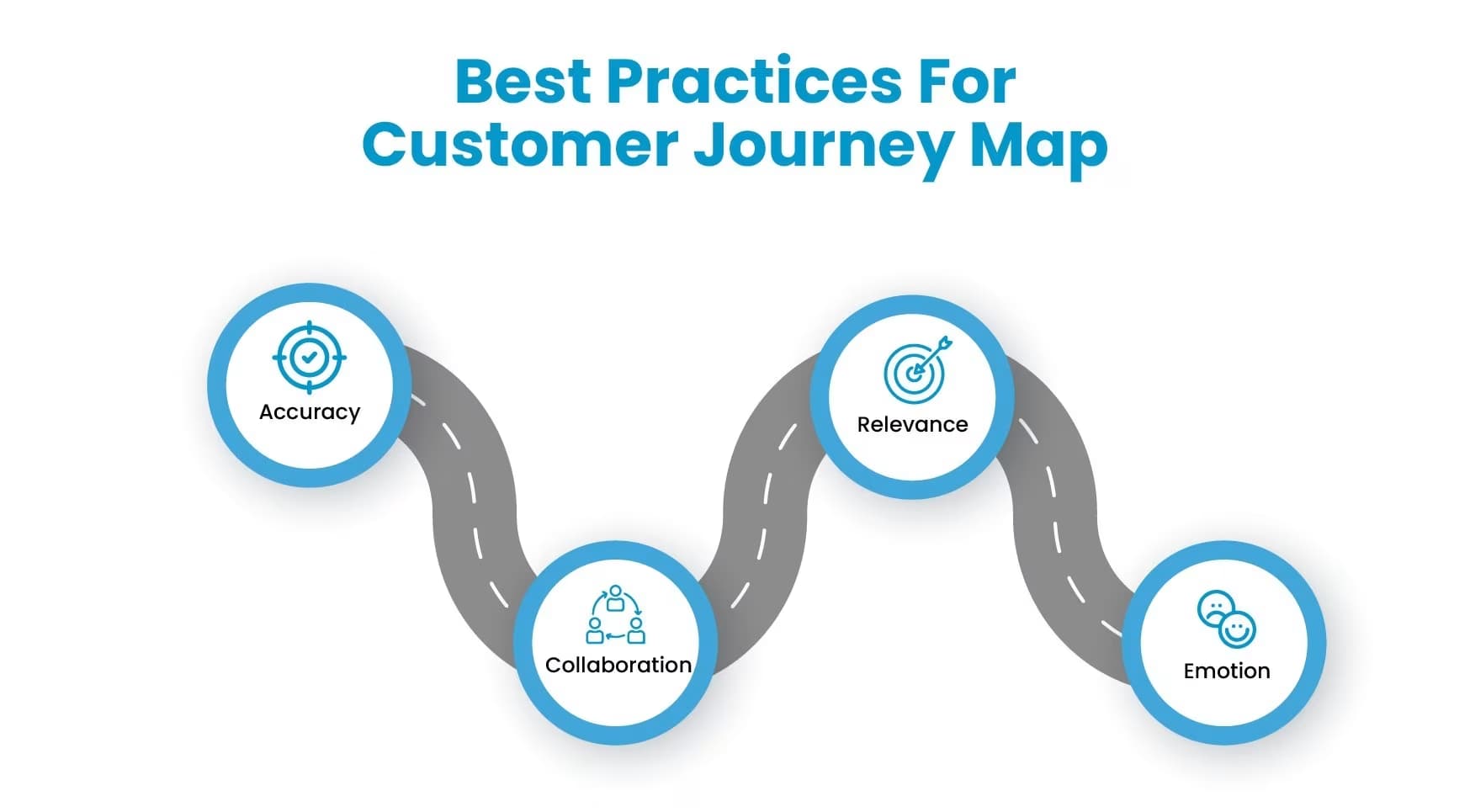 Best Practices For Customer Journey Map

Accuracy

Collaboration

Relevance

Emotion